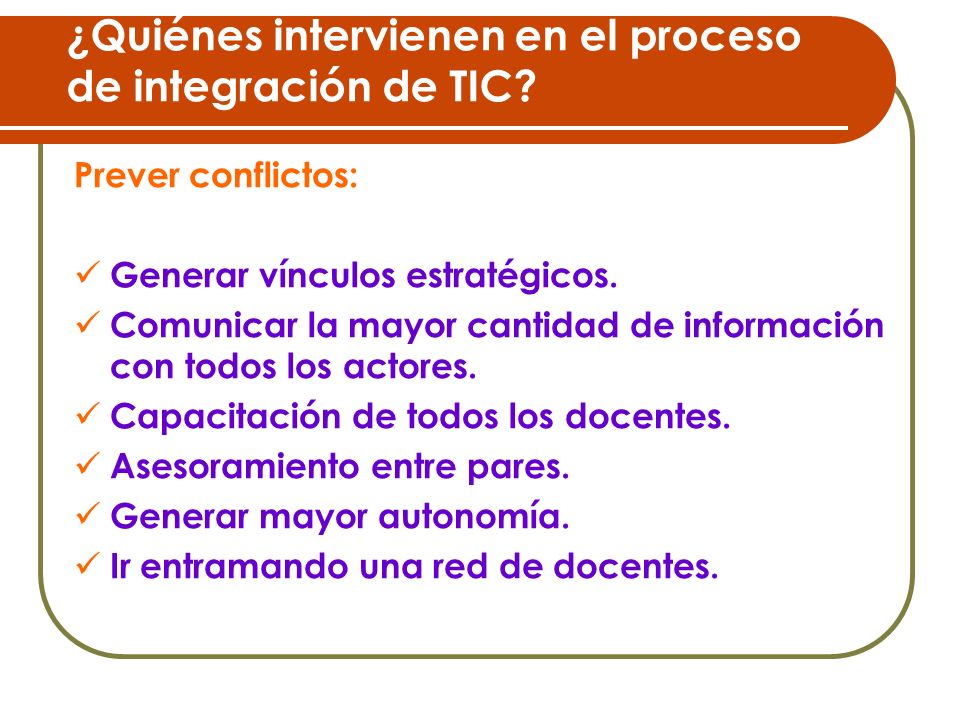 ¿Quiénes intervienen en el proceso de integración de TIC?

Prever conflictos:

✓ Generar vínculos estratégicos.
✓ Comunicar la mayor cantidad de información con todos los actores.
✓ Capacitación de todos los docentes.
✓ Asesoramiento entre pares.
✓ Generar mayor autonomía.
✓ Ir entramando una red de docentes.